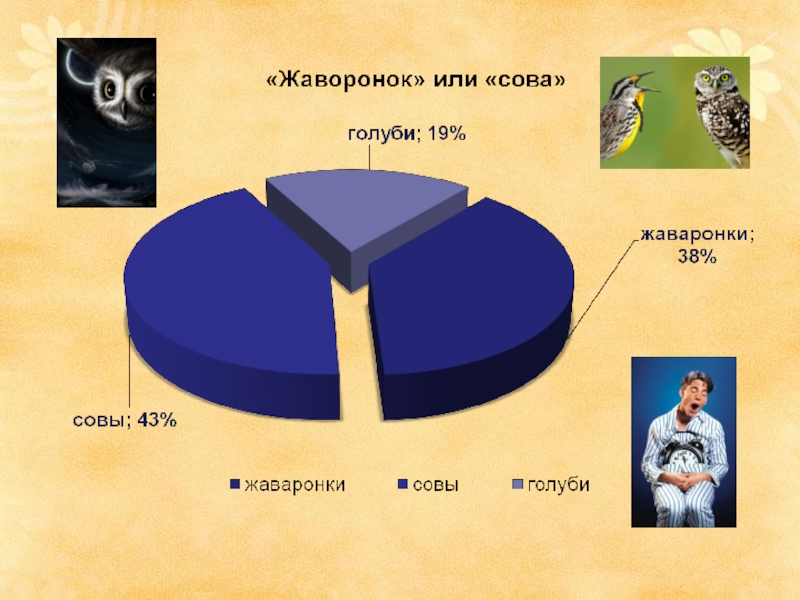 «Жаворонок» или «сова»

голуби; 19%

жаваронки; 38%

совы; 43%

жаваронки   совы   голуби